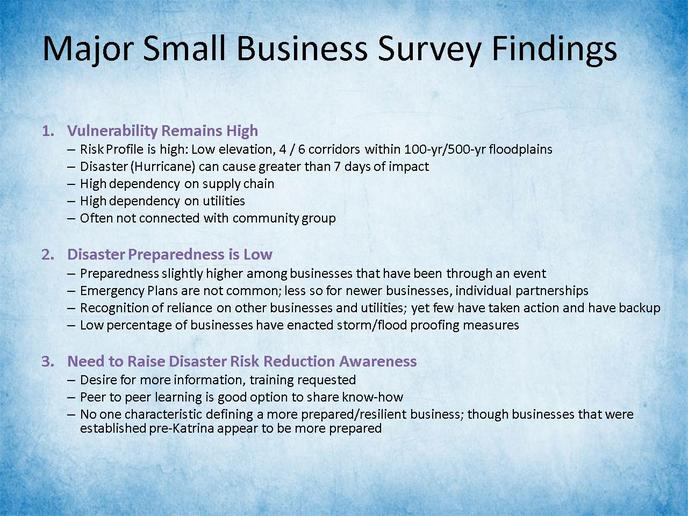 Major Small Business Survey Findings

1. Vulnerability Remains High
– Risk Profile is high: Low elevation, 4 / 6 corridors within 100-yr/500-yr floodplains
– Disaster (Hurricane) can cause greater than 7 days of impact
– High dependency on supply chain
– High dependency on utilities
– Often not connected with community group

2. Disaster Preparedness is Low
– Preparedness slightly higher among businesses that have been through an event
– Emergency Plans are not common; less so for newer businesses, individual partnerships
– Recognition of reliance on other businesses and utilities; yet few have taken action and have backup
– Low percentage of businesses have enacted storm/flood proofing measures

3. Need to Raise Disaster Risk Reduction Awareness
– Desire for more information, training requested
– Peer to peer learning is good option to share know-how
– No one characteristic defining a more prepared/resilient business; though businesses that were established pre-Katrina appear to be more prepared